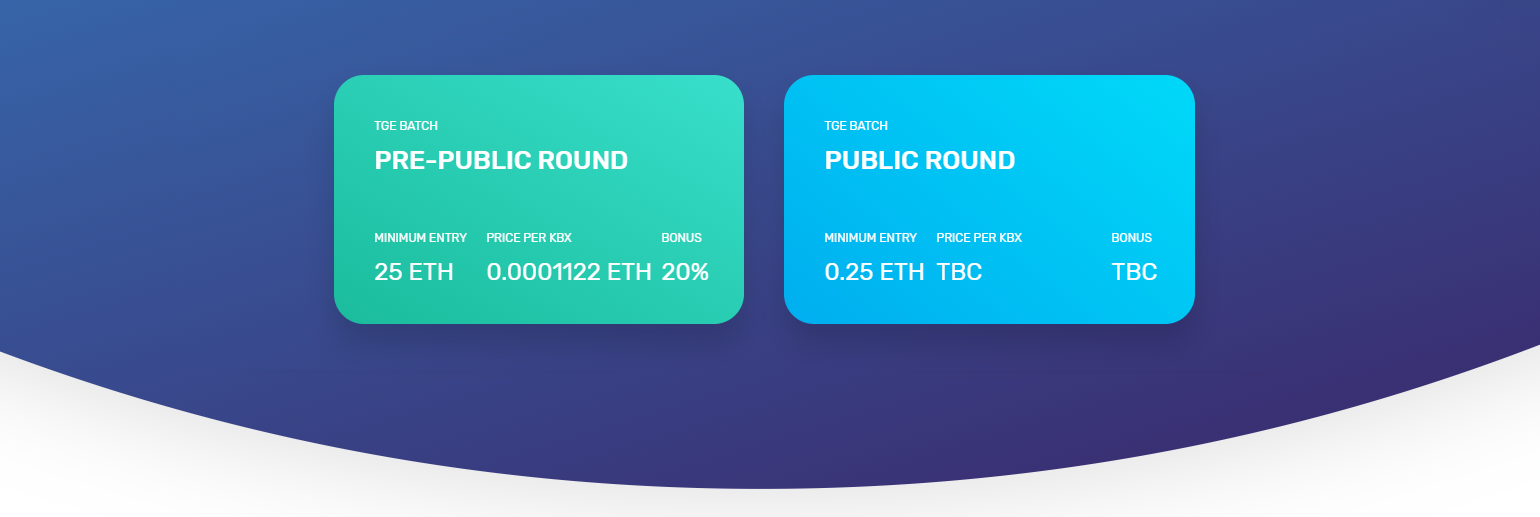 TGE BATCH

PRE-PUBLIC ROUND

| MINIMUM ENTRY | PRICE PER KBX | BONUS |
|---|---|---|
| 25 ETH | 0.0001122 ETH | 20% |

TGE BATCH

PUBLIC ROUND

| MINIMUM ENTRY | PRICE PER KBX | BONUS |
|---|---|---|
| 0.25 ETH | TBC | TBC |